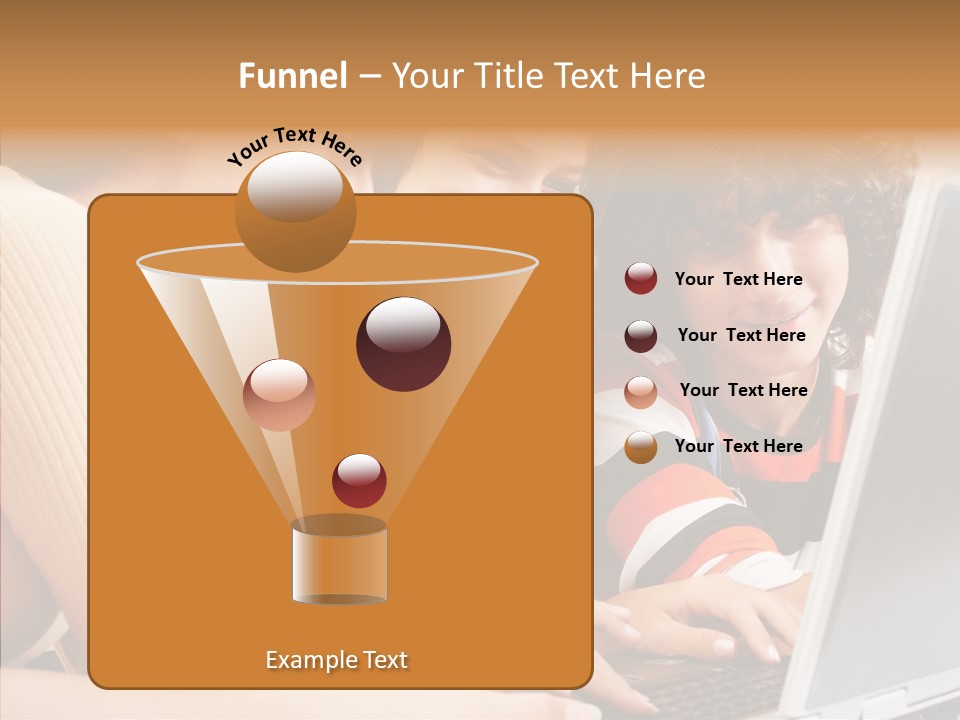 Funnel – Your Title Text Here

Your Text Here

Your Text Here

Your Text Here

Your Text Here

Your Text Here

Example Text